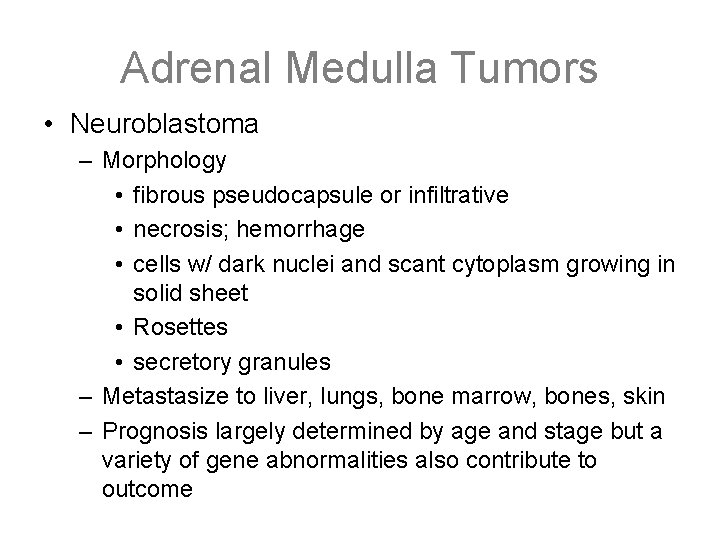 Adrenal Medulla Tumors

• Neuroblastoma
  – Morphology
    • fibrous pseudocapsule or infiltrative
    • necrosis; hemorrhage
    • cells w/ dark nuclei and scant cytoplasm growing in solid sheet
    • Rosettes
    • secretory granules
  – Metastasize to liver, lungs, bone marrow, bones, skin
  – Prognosis largely determined by age and stage but a variety of gene abnormalities also contribute to outcome